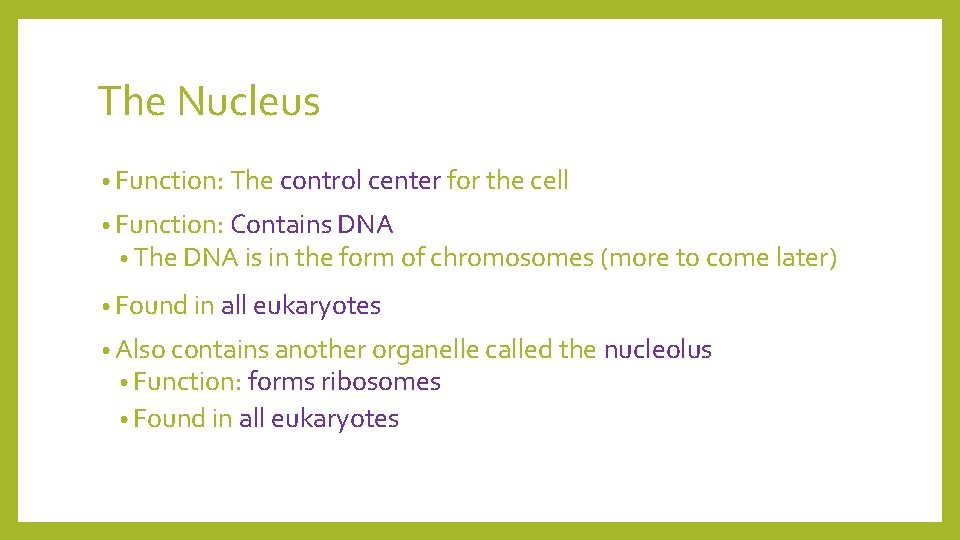 The Nucleus

• Function: The control center for the cell

• Function: Contains DNA
  • The DNA is in the form of chromosomes (more to come later)

• Found in all eukaryotes

• Also contains another organelle called the nucleolus
  • Function: forms ribosomes
  • Found in all eukaryotes